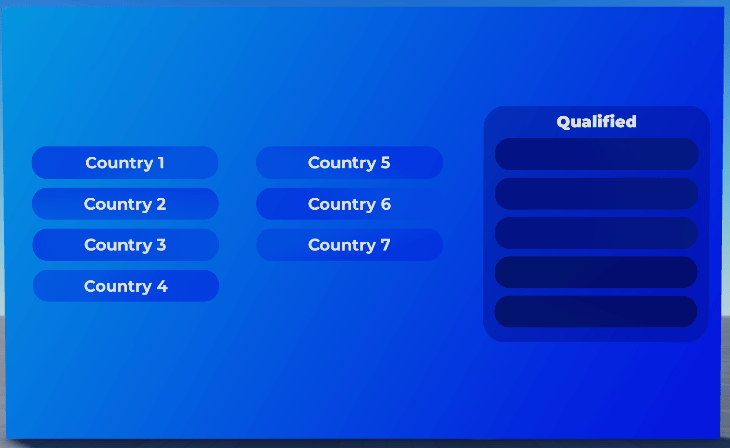 Country 1
Country 2
Country 3
Country 4

Country 5
Country 6
Country 7

Qualified